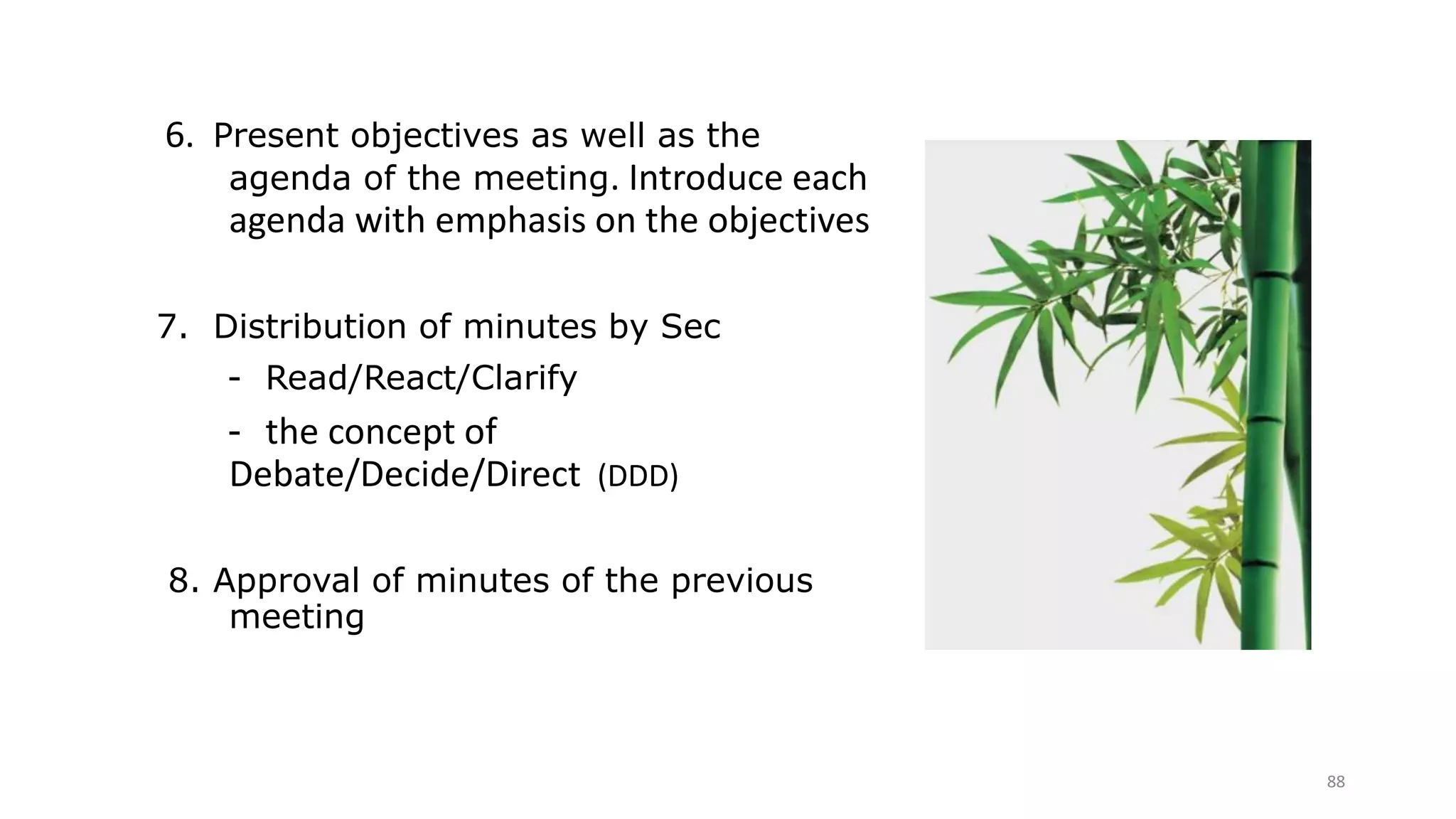 6. Present objectives as well as the agenda of the meeting. Introduce each agenda with emphasis on the objectives

7. Distribution of minutes by Sec
- Read/React/Clarify
- the concept of Debate/Decide/Direct (DDD)

8. Approval of minutes of the previous meeting

88